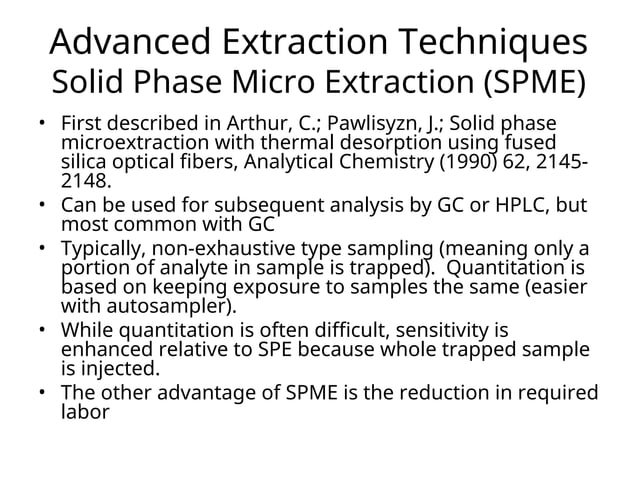 Advanced Extraction Techniques
Solid Phase Micro Extraction (SPME)

• First described in Arthur, C.; Pawlisyzn, J.; Solid phase microextraction with thermal desorption using fused silica optical fibers, Analytical Chemistry (1990) 62, 2145-2148.
• Can be used for subsequent analysis by GC or HPLC, but most common with GC
• Typically, non-exhaustive type sampling (meaning only a portion of analyte in sample is trapped). Quantitation is based on keeping exposure to samples the same (easier with autosampler).
• While quantitation is often difficult, sensitivity is enhanced relative to SPE because whole trapped sample is injected.
• The other advantage of SPME is the reduction in required labor